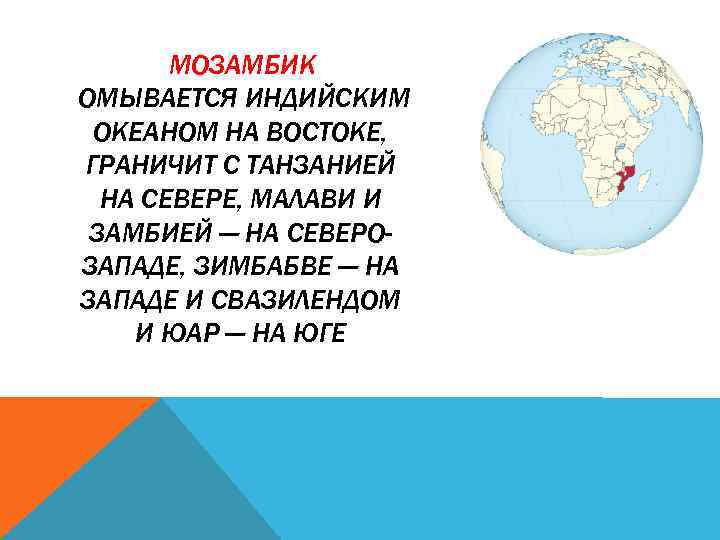 МОЗАМБИК

ОМЫВАЕТСЯ ИНДИЙСКИМ ОКЕАНОМ НА ВОСТОКЕ, ГРАНИЧИТ С ТАНЗАНИЕЙ НА СЕВЕРЕ, МАЛАВИ И ЗАМБИЕЙ — НА СЕВЕРО-ЗАПАДЕ, ЗИМБАБВЕ — НА ЗАПАДЕ И СВАЗИЛЕНДОМ И ЮАР — НА ЮГЕ